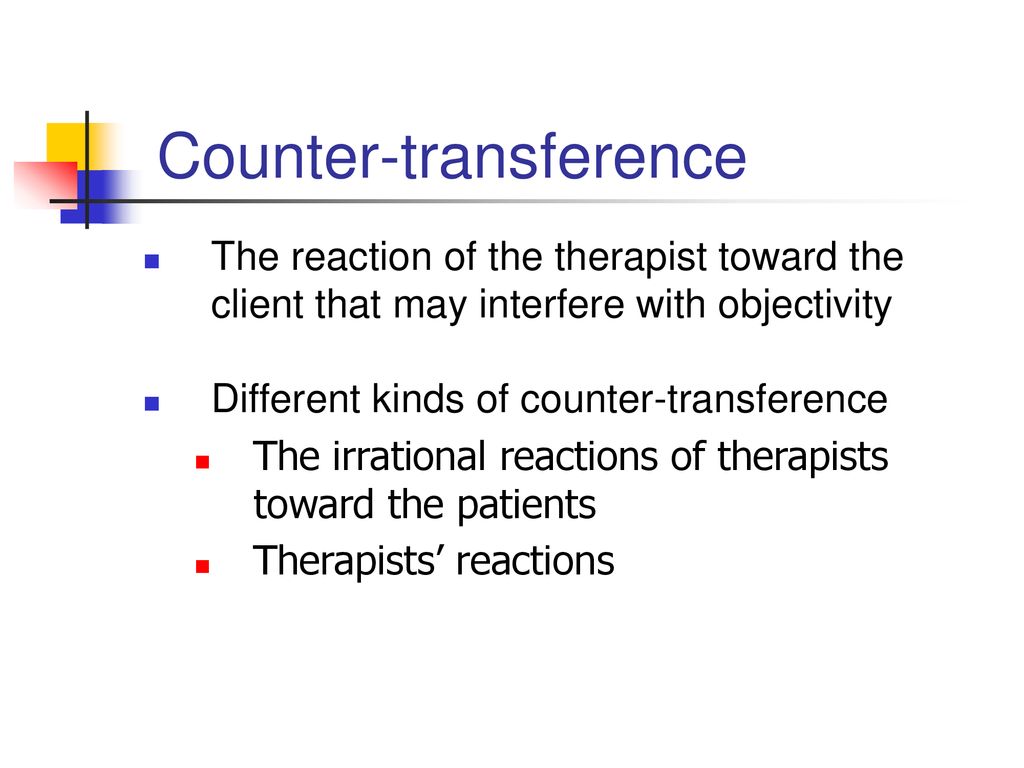 Counter-transference

- The reaction of the therapist toward the client that may interfere with objectivity
- Different kinds of counter-transference
  - The irrational reactions of therapists toward the patients
  - Therapists’ reactions